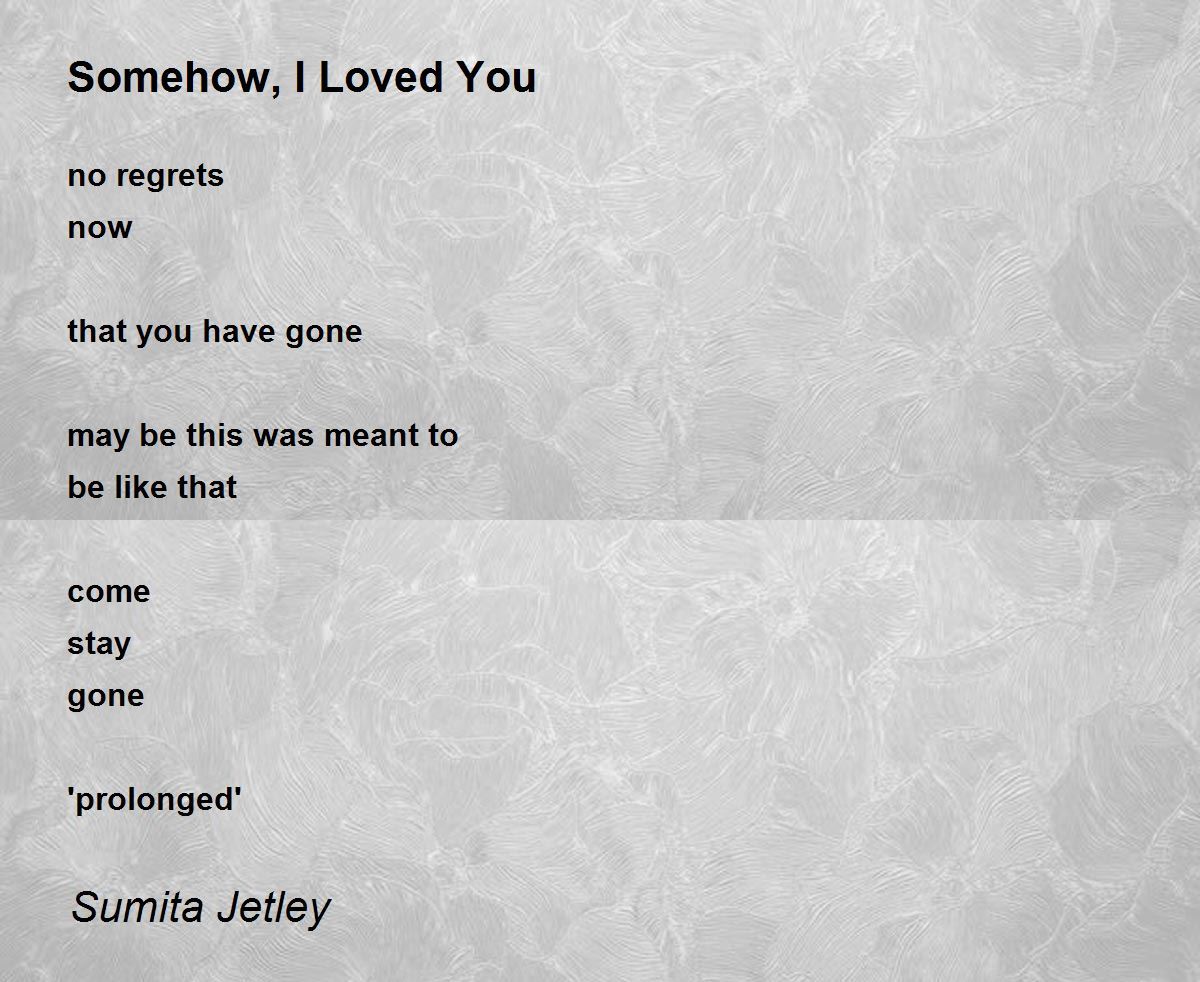 Somehow, I Loved You

no regrets
now

that you have gone

may be this was meant to
be like that

come
stay
gone

'prolonged'

Sumita Jetley